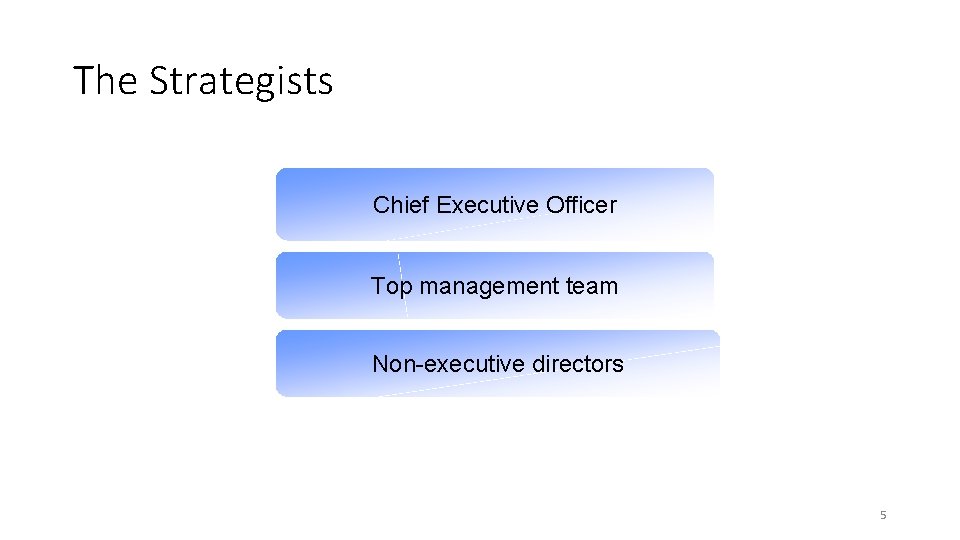 The Strategists

Chief Executive Officer

Top management team

Non-executive directors

5